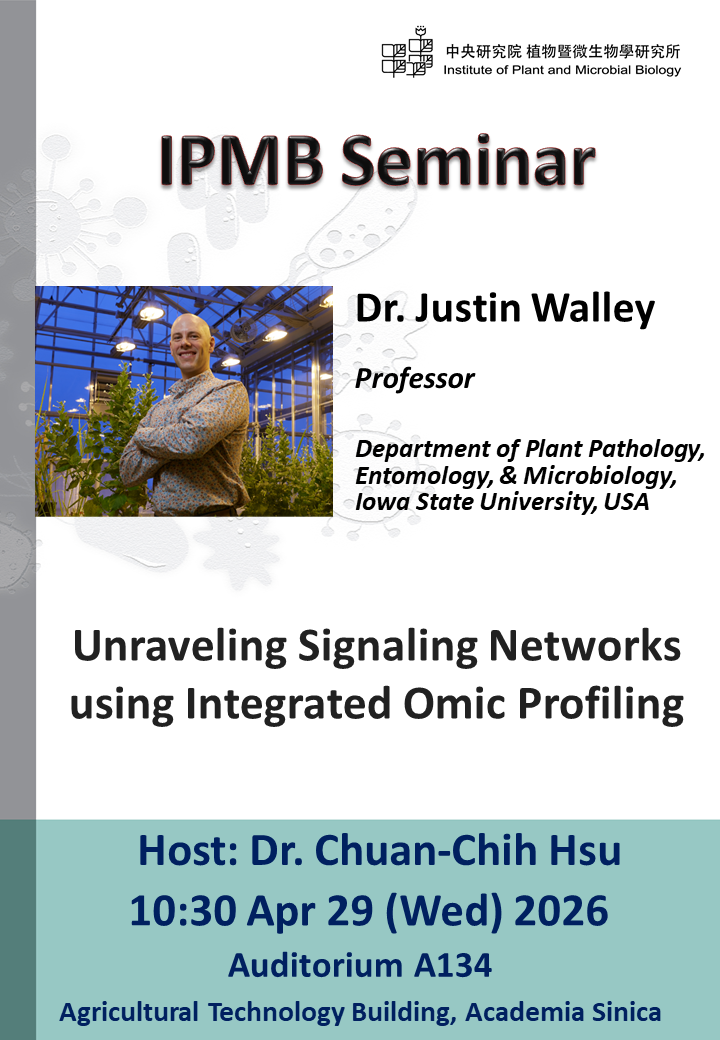 中央研究院 植物暨微生物學研究所
Institute of Plant and Microbial Biology

IPMB Seminar

Dr. Justin Walley

Professor

Department of Plant Pathology, Entomology, & Microbiology, Iowa State University, USA

Unraveling Signaling Networks using Integrated Omic Profiling

Host: Dr. Chuan-Chih Hsu
10:30 Apr 29 (Wed) 2026
Auditorium A134
Agricultural Technology Building, Academia Sinica